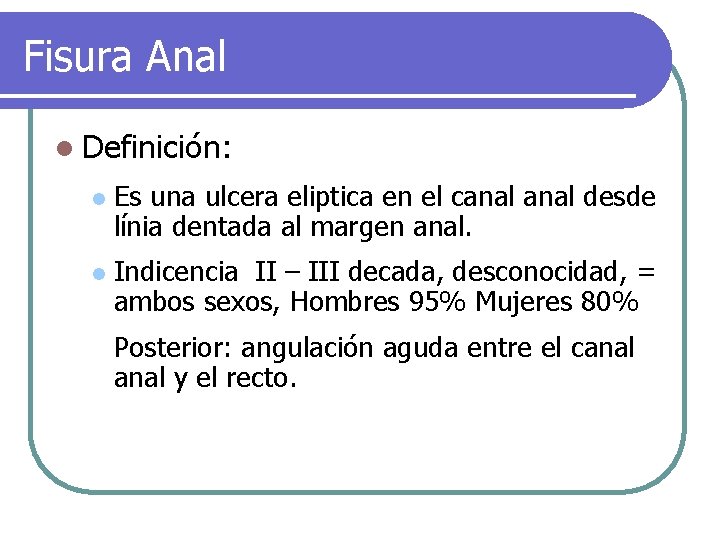 Fisura Anal

Definición:

Es una ulcera eliptica en el canal anal desde línia dentada al margen anal.

Indicencia II – III decada, desconocidad, = ambos sexos, Hombres 95% Mujeres 80%

Posterior: angulación aguda entre el canal anal y el recto.